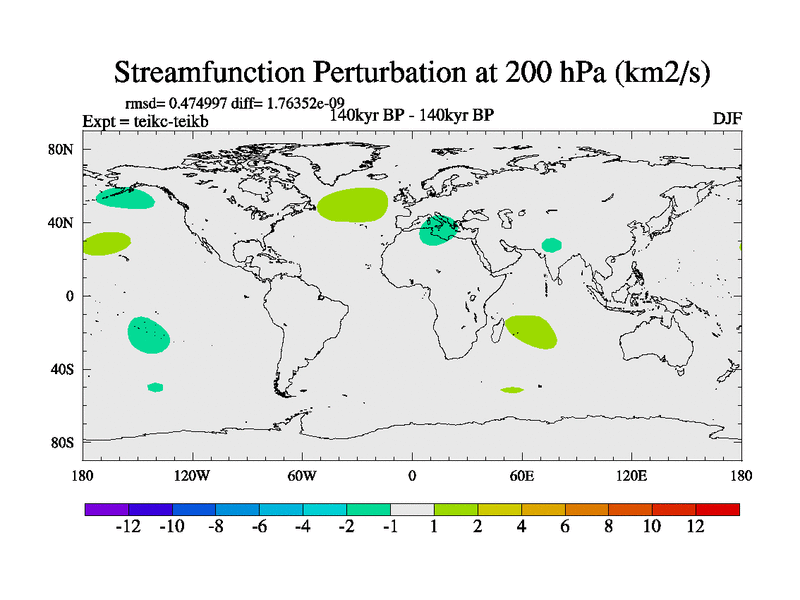 Streamfunction Perturbation at 200 hPa (km2/s)

rmsd= 0.474997 diff= 1.76352e-09
Expt = teikc-teikb
140kyr BP - 140kyr BP
DJF

80N
40N
0
40S
80S

180
120W
60W
0
60E
120E
180

-12 -10 -8 -6 -4 -2 -1 1 2 4 6 8 10 12